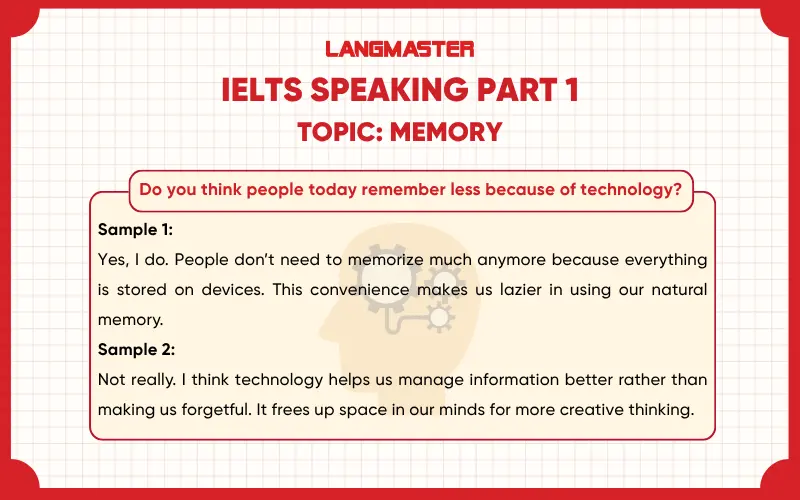 LANGMASTER

IELTS SPEAKING PART 1

TOPIC: MEMORY

Do you think people today remember less because of technology?

Sample 1:

Yes, I do. People don't need to memorize much anymore because everything is stored on devices. This convenience makes us lazier in using our natural memory.

Sample 2:

Not really. I think technology helps us manage information better rather than making us forgetful. It frees up space in our minds for more creative thinking.